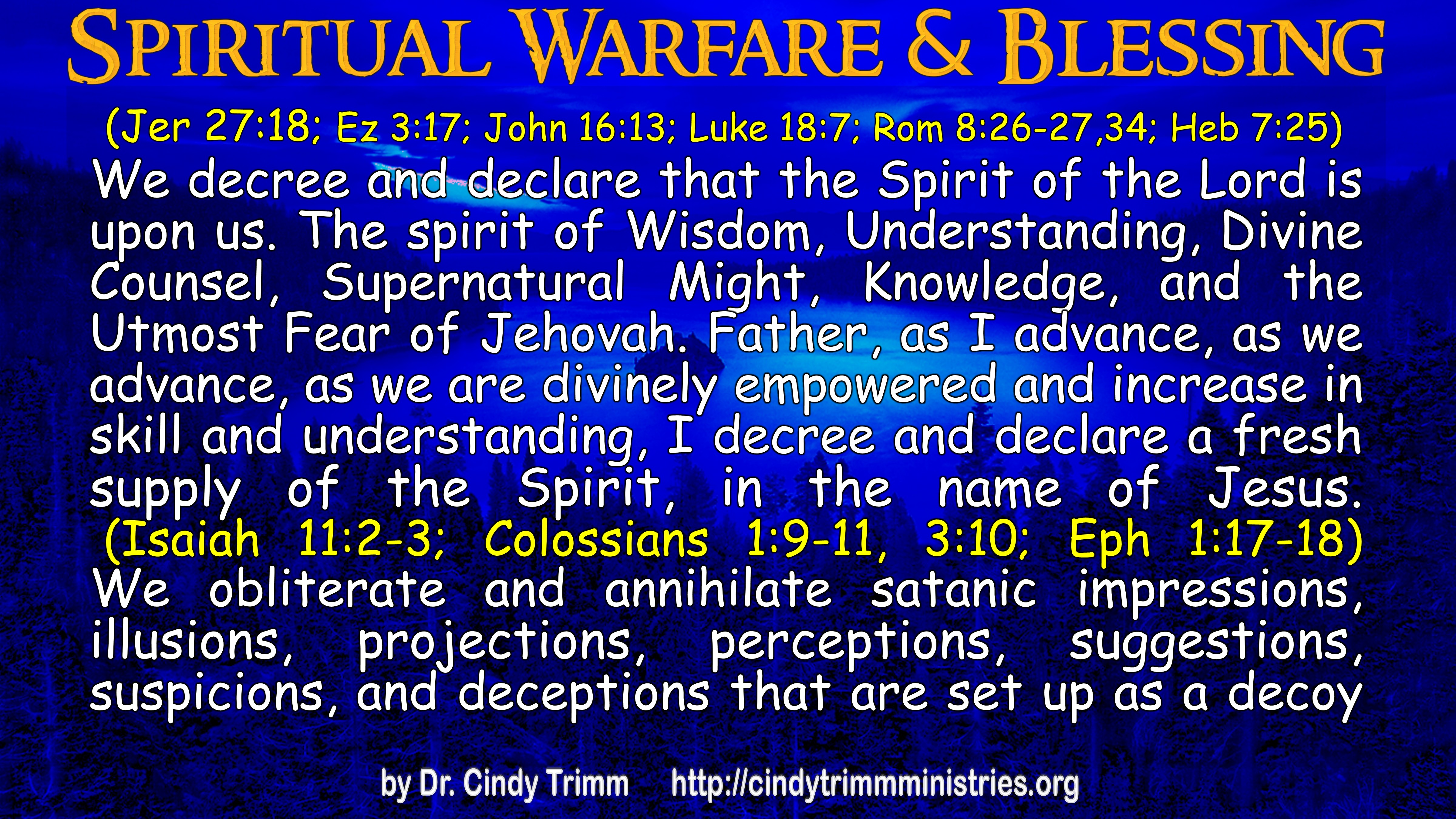 SPIRITUAL WARFARE & BLESSING

(Jer 27:18; Ez 3:17; John 16:13; Luke 18:7; Rom 8:26-27,34; Heb 7:25)

We decree and declare that the Spirit of the Lord is upon us. The spirit of Wisdom, Understanding, Divine Counsel, Supernatural Might, Knowledge, and the Utmost Fear of Jehovah. Father, as I advance, as we advance, as we are divinely empowered and increase in skill and understanding, I decree and declare a fresh supply of the Spirit, in the name of Jesus. (Isaiah 11:2-3; Colossians 1:9-11, 3:10; Eph 1:17-18)

We obliterate and annihilate satanic impressions, illusions, projections, perceptions, suggestions, suspicions, and deceptions that are set up as a decoy

by Dr. Cindy Trimm http://cindytrimmministries.org